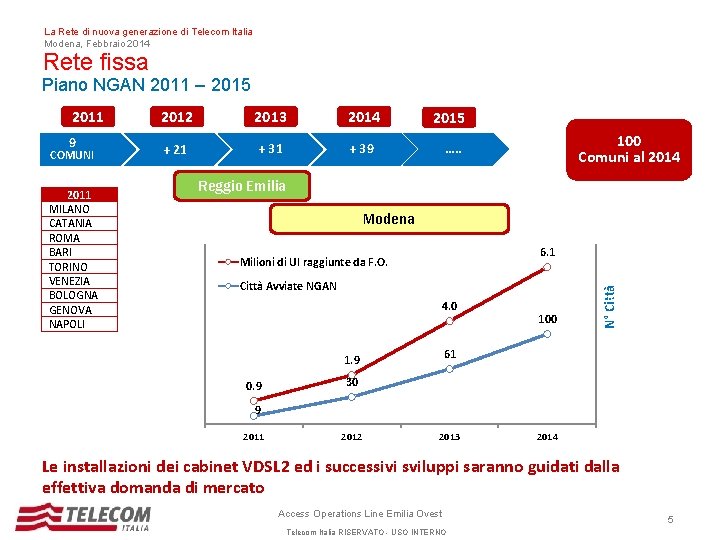 La Rete di nuova generazione di Telecom Italia
Modena, Febbraio 2014

Rete fissa
Piano NGAN 2011 – 2015

2011
2012
2013
2014
2015

9 COMUNI
+ 21
+ 31
+ 39
.....

100 Comuni al 2014

Reggio Emilia

Modena

| 2011 |
|---|
| MILANO |
| CATANIA |
| ROMA |
| BARI |
| TORINO |
| VENEZIA |
| BOLOGNA |
| GENOVA |
| NAPOLI |

Milioni di UI raggiunte da F.O.
Città Avviate NGAN

N° Città

0.9
1.9
4.0
6.1
9
30
61
100

2011
2012
2013
2014

Le installazioni dei cabinet VDSL2 ed i successivi sviluppi saranno guidati dalla effettiva domanda di mercato

TELECOM ITALIA

Access Operations Line Emilia Ovest

Telecom Italia RISERVATO - USO INTERNO

5